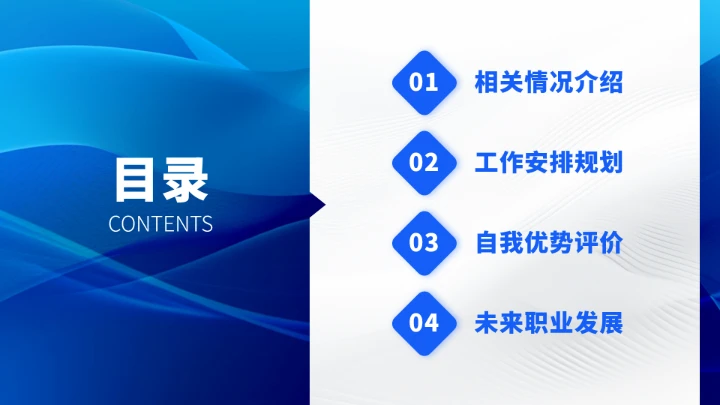 目录
CONTENTS

01 相关情况介绍

02 工作安排规划

03 自我优势评价

04 未来职业发展